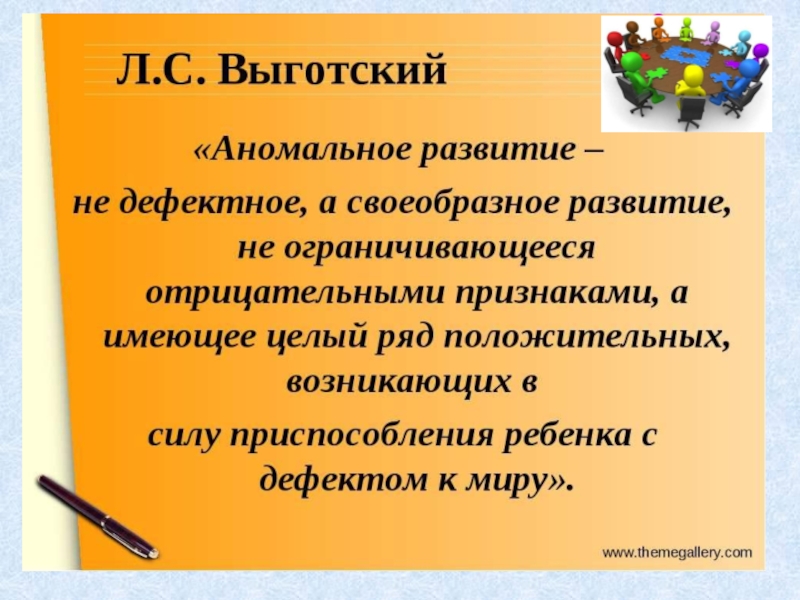 Л.С. Выготский

«Аномальное развитие – не дефектное, а своеобразное развитие, не ограничивающееся отрицательными признаками, а имеющее целый ряд положительных, возникающих в силу приспособления ребенка с дефектом к миру».

www.themegallery.com